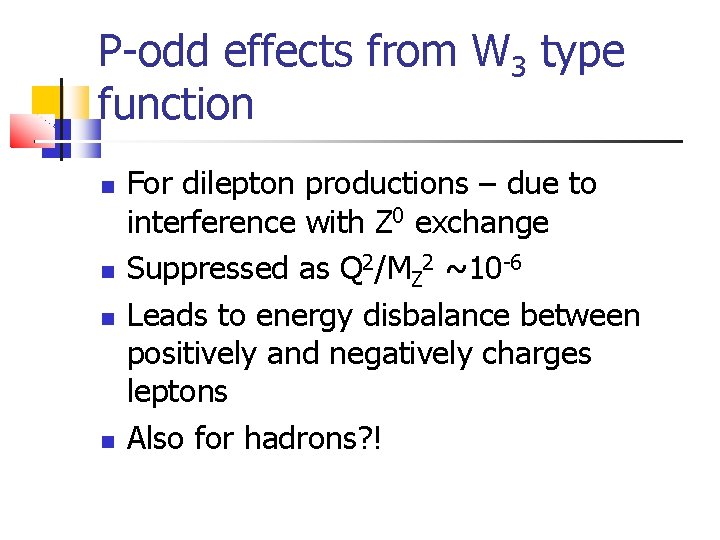 P-odd effects from $W_3$ type function

For dilepton productions – due to interference with $Z^0$ exchange

Suppressed as $Q^2/M_Z^2 \sim 10^{-6}$

Leads to energy disbalance between positively and negatively charges leptons

Also for hadrons?!